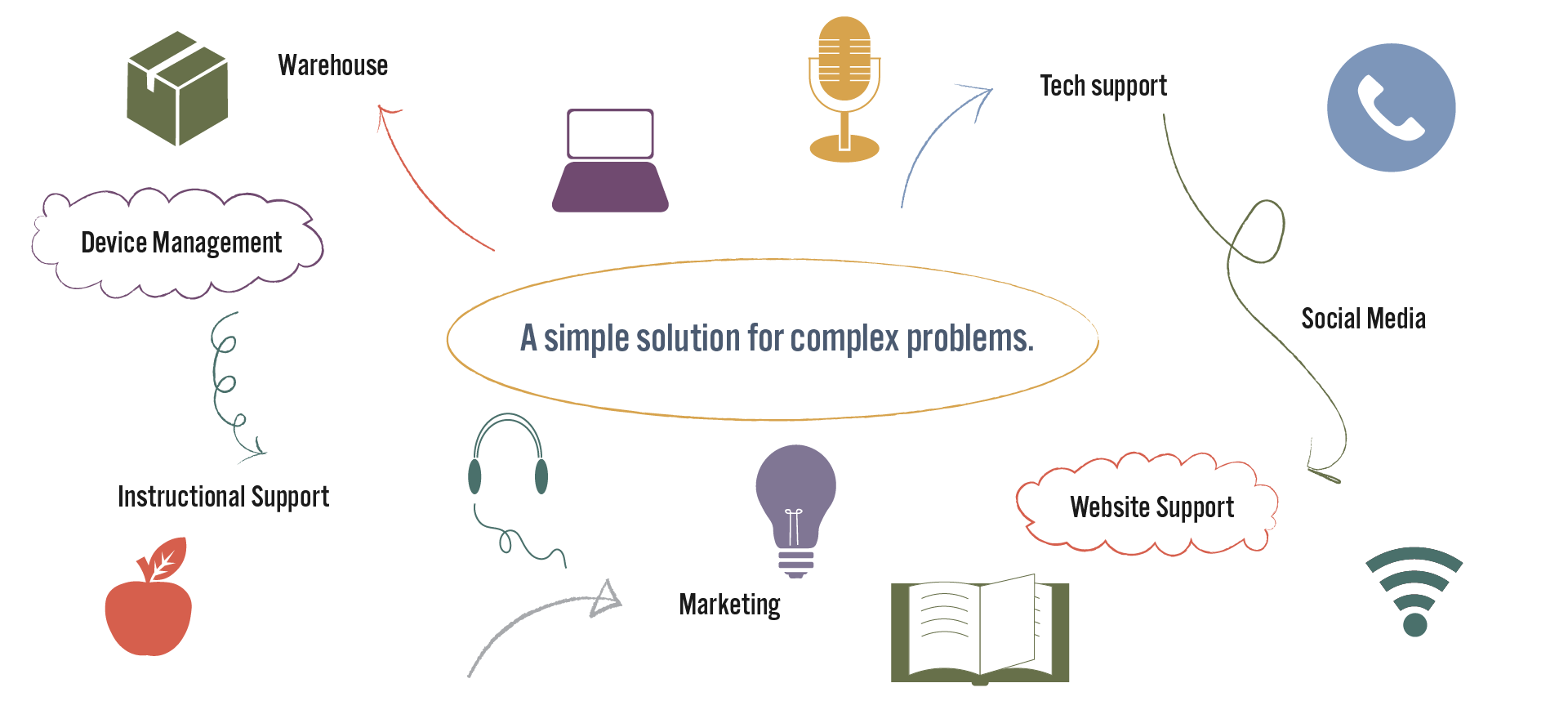 Warehouse

Tech support

Device Management

A simple solution for complex problems.

Social Media

Instructional Support

Website Support

Marketing